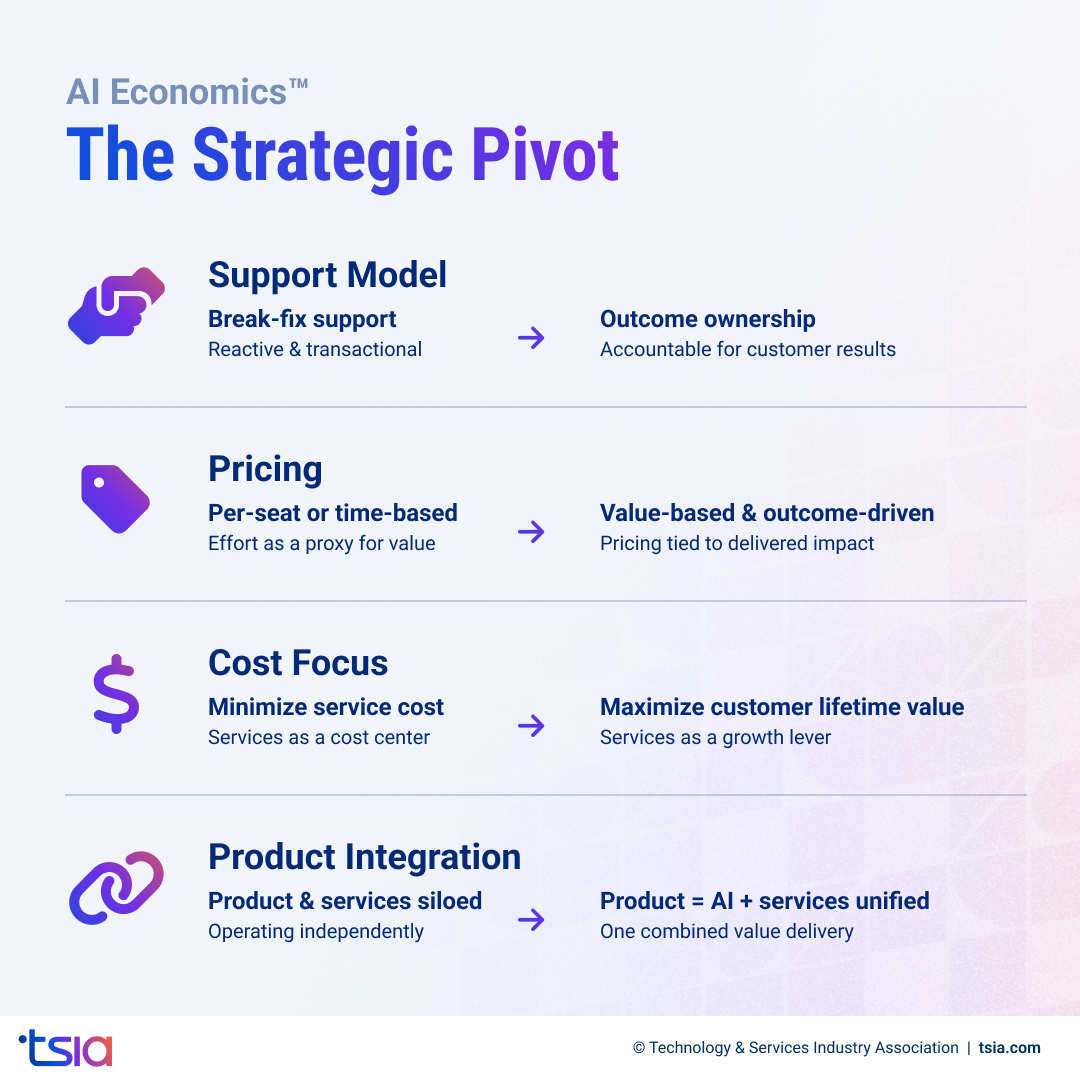 AI Economics™
The Strategic Pivot

Support Model
Break-fix support
Reactive & transactional
→
Outcome ownership
Accountable for customer results

Pricing
Per-seat or time-based
Effort as a proxy for value
→
Value-based & outcome-driven
Pricing tied to delivered impact

Cost Focus
Minimize service cost
Services as a cost center
→
Maximize customer lifetime value
Services as a growth lever

Product Integration
Product & services siloed
Operating independently
→
Product = AI + services unified
One combined value delivery

tsia

© Technology & Services Industry Association | tsia.com